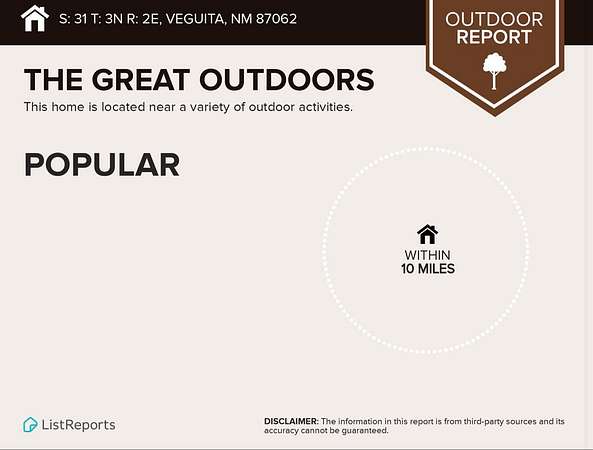 S: 31 T: 3N R: 2E, VEGUITA, NM 87062

OUTDOOR REPORT

THE GREAT OUTDOORS

This home is located near a variety of outdoor activities.

POPULAR

WITHIN
10 MILES

ListReports

DISCLAIMER: The information in this report is from third-party sources and its accuracy cannot be guaranteed.